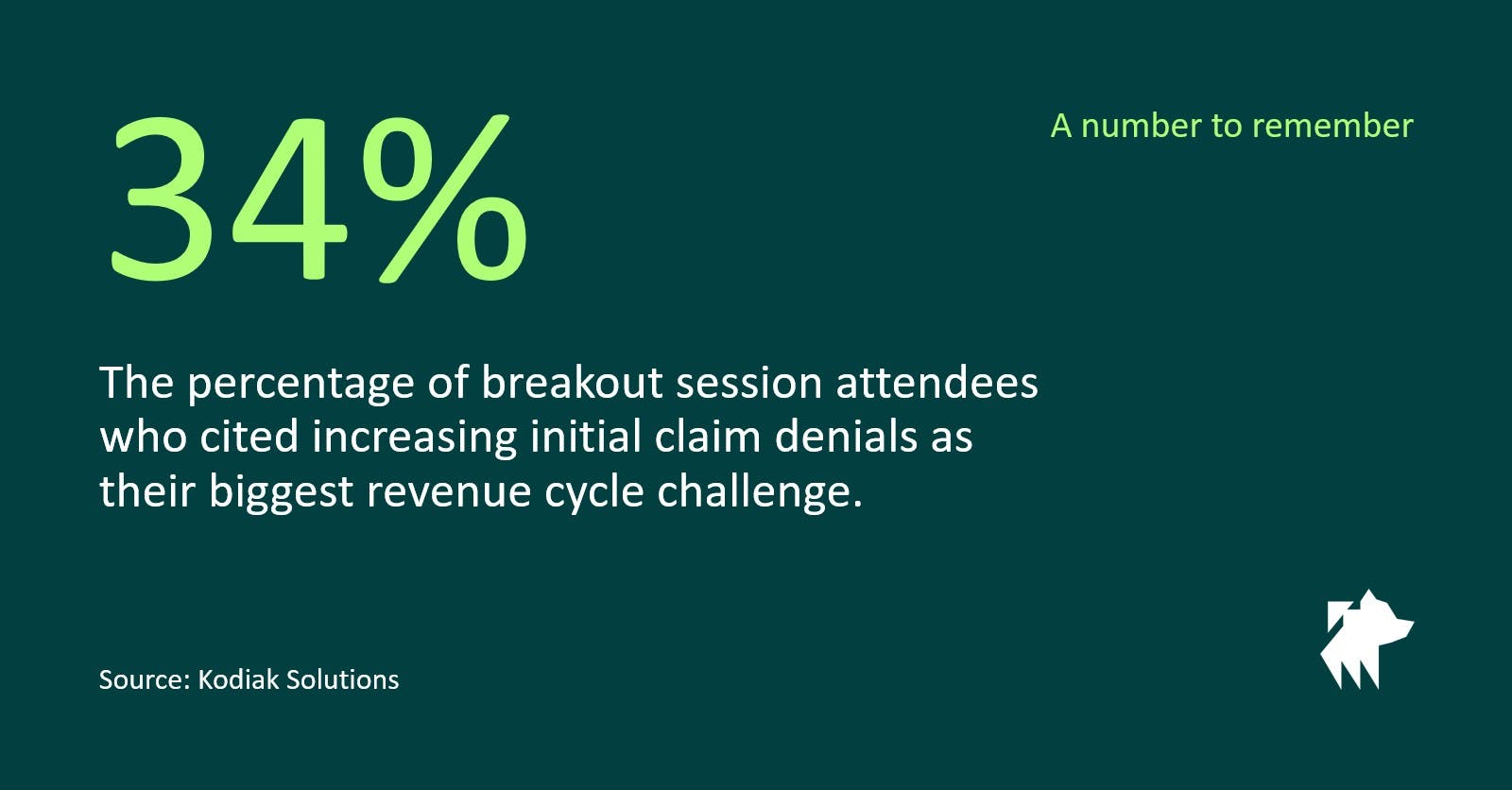 34%

A number to remember

The percentage of breakout session attendees who cited increasing initial claim denials as their biggest revenue cycle challenge.

Source: Kodiak Solutions